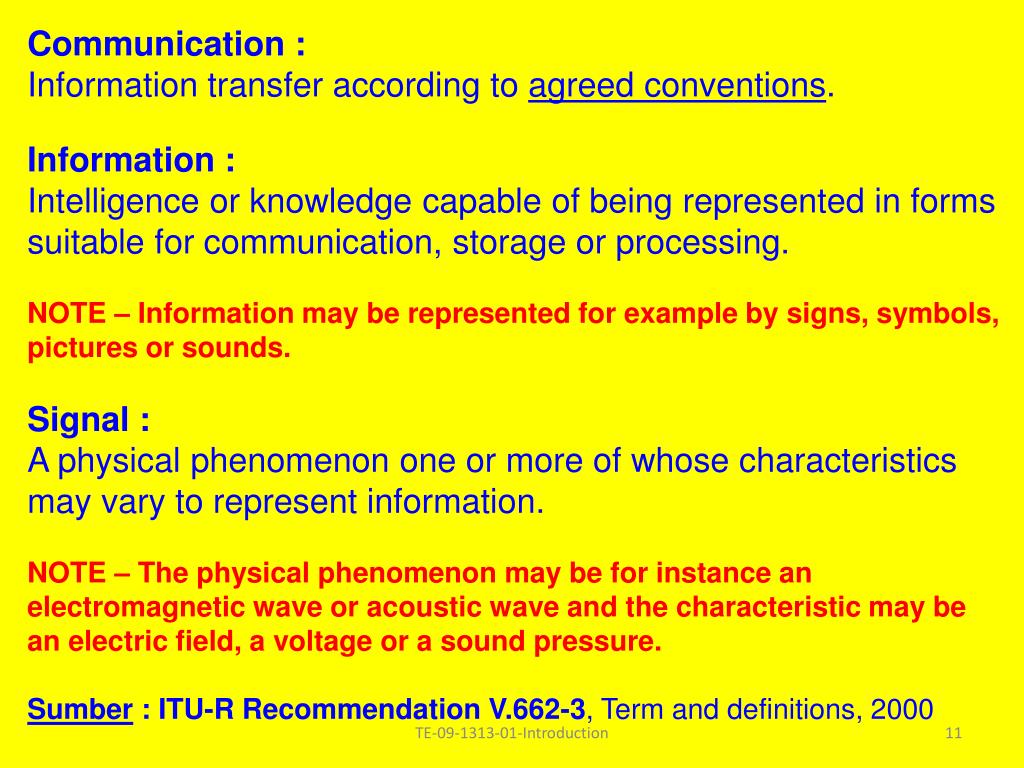 Communication :
Information transfer according to agreed conventions.

Information :
Intelligence or knowledge capable of being represented in forms suitable for communication, storage or processing.

NOTE – Information may be represented for example by signs, symbols, pictures or sounds.

Signal :
A physical phenomenon one or more of whose characteristics may vary to represent information.

NOTE – The physical phenomenon may be for instance an electromagnetic wave or acoustic wave and the characteristic may be an electric field, a voltage or a sound pressure.

Sumber : ITU-R Recommendation V.662-3, Term and definitions, 2000

TE-09-1313-01-Introduction

11